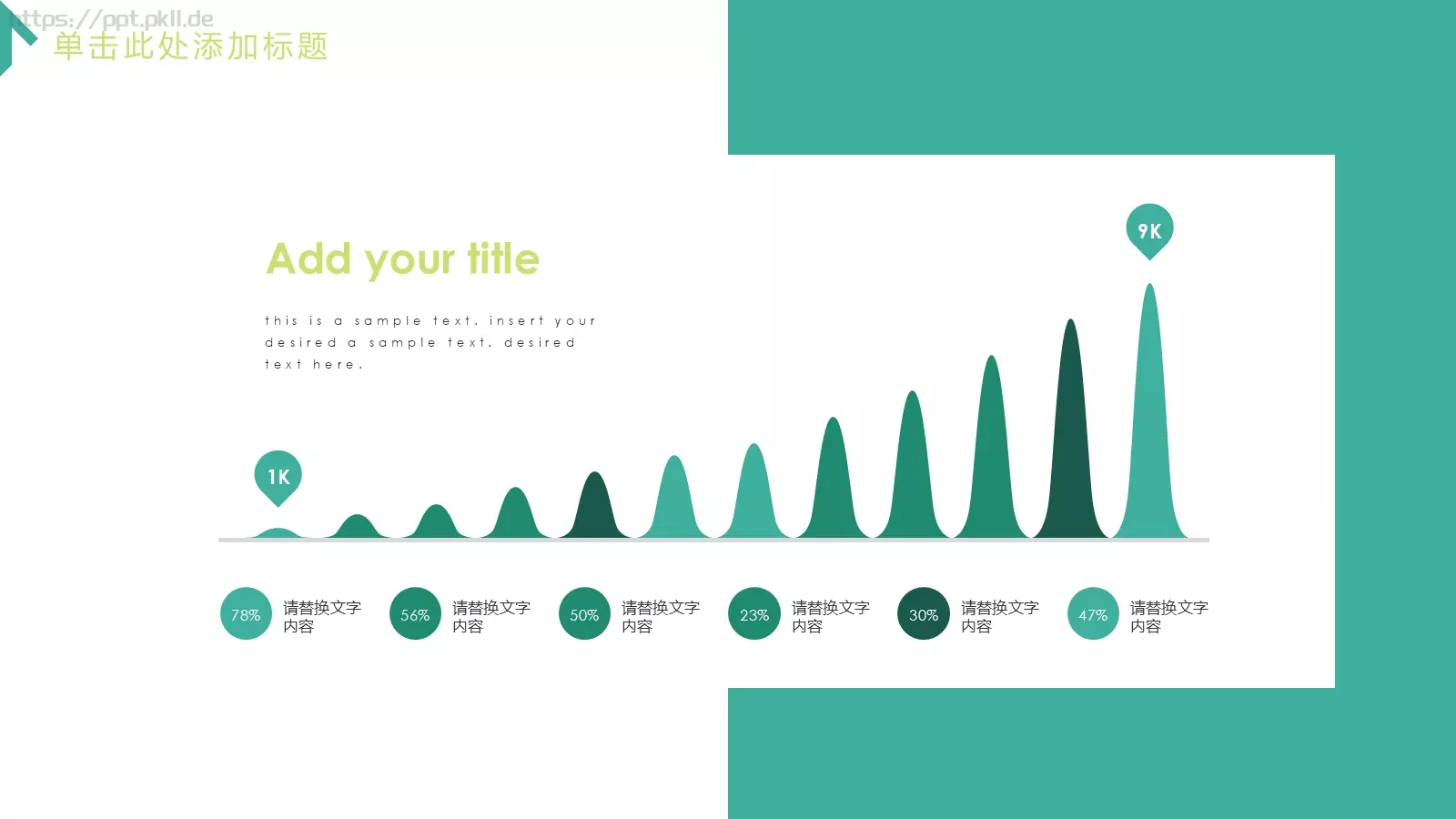 https://ppt.pkll.de
单击此处添加标题

Add your title

this is a sample text. insert your desired a sample text. desired text here.

9K

1K

78% 请替换文字内容

56% 请替换文字内容

50% 请替换文字内容

23% 请替换文字内容

30% 请替换文字内容

47% 请替换文字内容